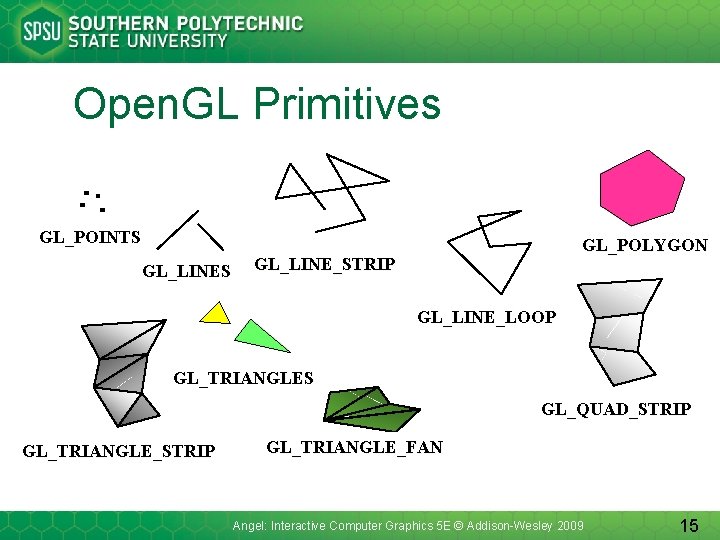 SPSU SOUTHERN POLYTECHNIC STATE UNIVERSITY

OpenGL Primitives

GL_POINTS

GL_LINES

GL_LINE_STRIP

GL_POLYGON

GL_LINE_LOOP

GL_TRIANGLES

GL_QUAD_STRIP

GL_TRIANGLE_STRIP

GL_TRIANGLE_FAN

Angel: Interactive Computer Graphics 5E © Addison-Wesley 2009

15